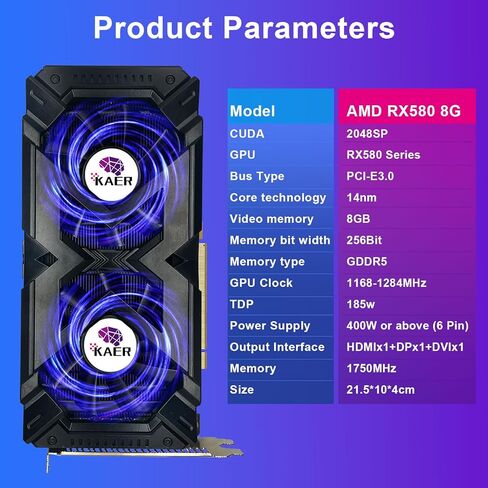 Product Parameters

KAER

KAER

| Model | AMD RX580 8G |
|---|---|
| CUDA | 2048SP |
| GPU | RX580 Series |
| Bus Type | PCI-E3.0 |
| Core technology | 14nm |
| Video memory | 8GB |
| Memory bit width | 256Bit |
| Memory type | GDDR5 |
| GPU Clock | 1168-1284MHz |
| TDP | 185w |
| Power Supply | 400W or above (6 Pin) |
| Output Interface | HDMIx1+DPx1+DVIx1 |
| Memory | 1750MHz |
| Size | 21.5*10*4cm |